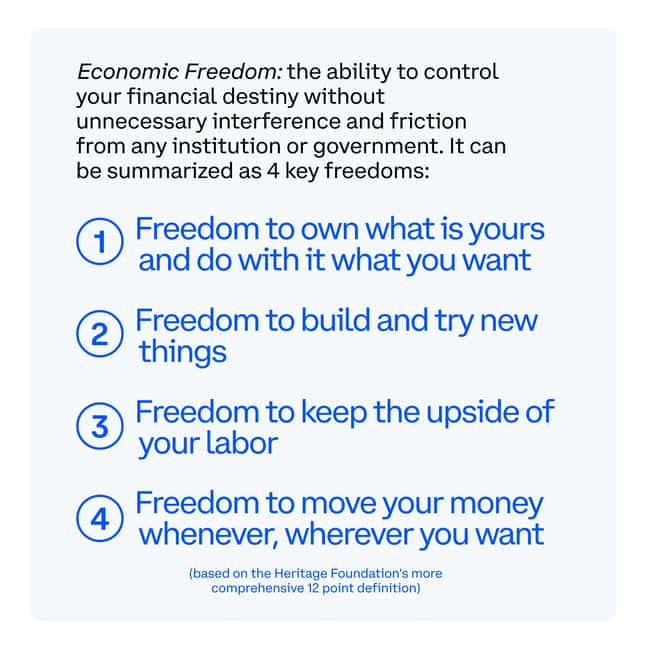 Economic Freedom: the ability to control your financial destiny without unnecessary interference and friction from any institution or government. It can be summarized as 4 key freedoms:

1 Freedom to own what is yours and do with it what you want

2 Freedom to build and try new things

3 Freedom to keep the upside of your labor

4 Freedom to move your money whenever, wherever you want

(based on the Heritage Foundation's more comprehensive 12 point definition)